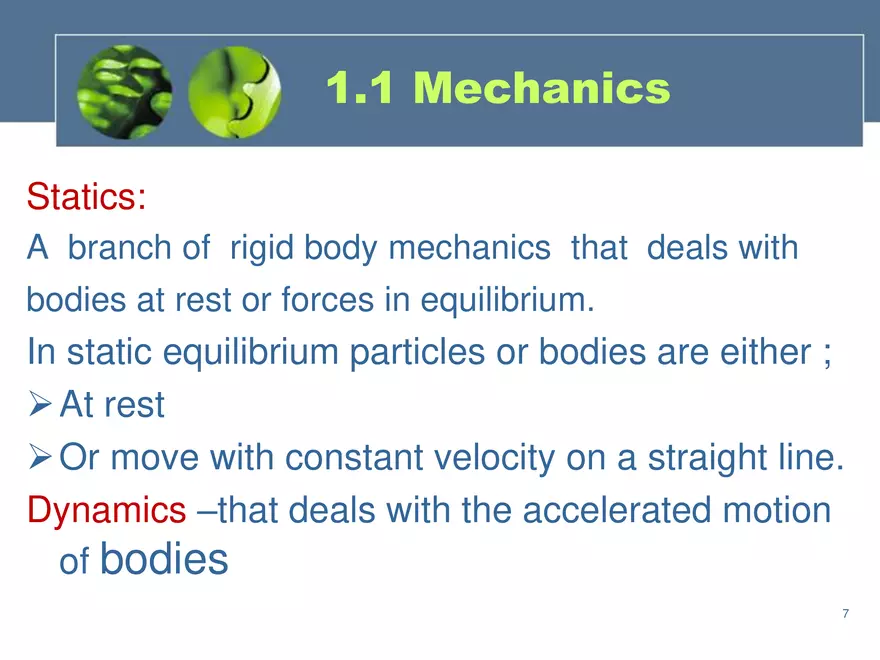 1.1 Mechanics

Statics:
A branch of rigid body mechanics that deals with bodies at rest or forces in equilibrium.
In static equilibrium particles or bodies are either ;
➢ At rest
➢ Or move with constant velocity on a straight line.
Dynamics –that deals with the accelerated motion of bodies

7